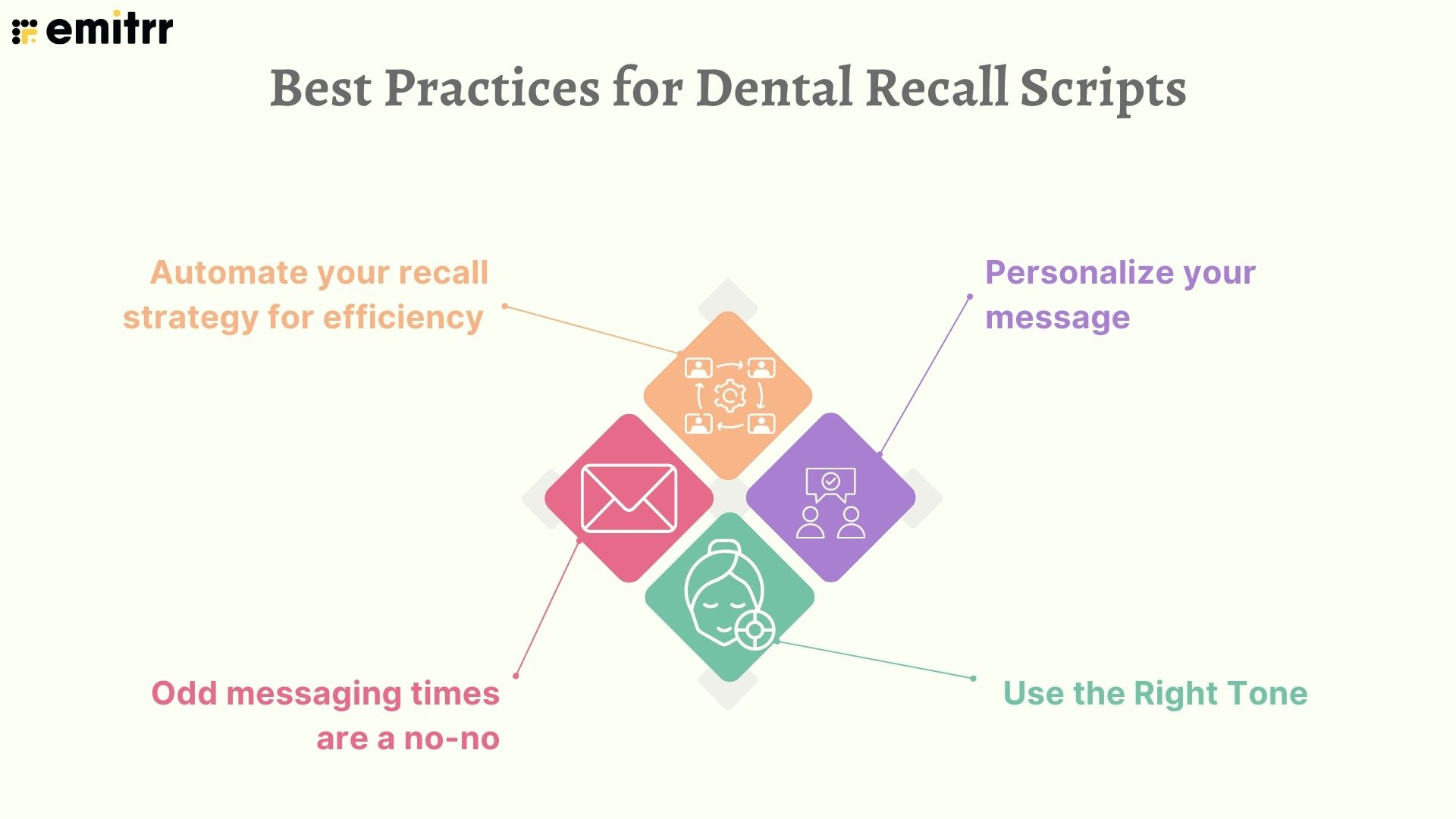 emitrr

Best Practices for Dental Recall Scripts

Automate your recall strategy for efficiency

Personalize your message

Odd messaging times are a no-no

Use the Right Tone